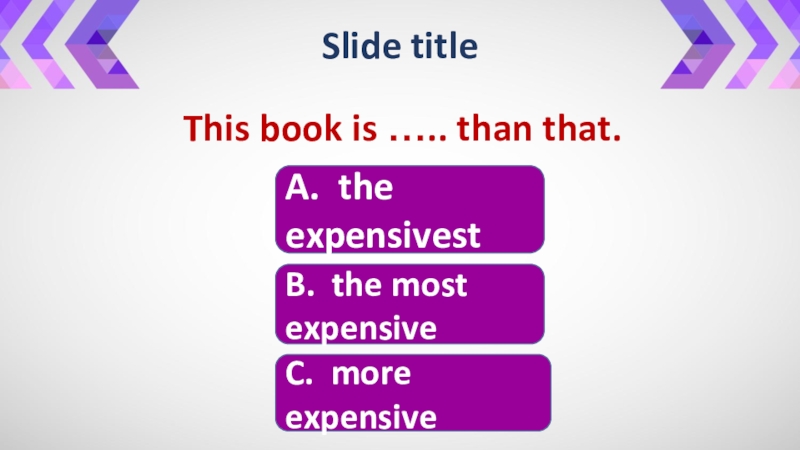 Slide title

This book is ….. than that.

A. the expensivest

B. the most expensive

C. more expensive